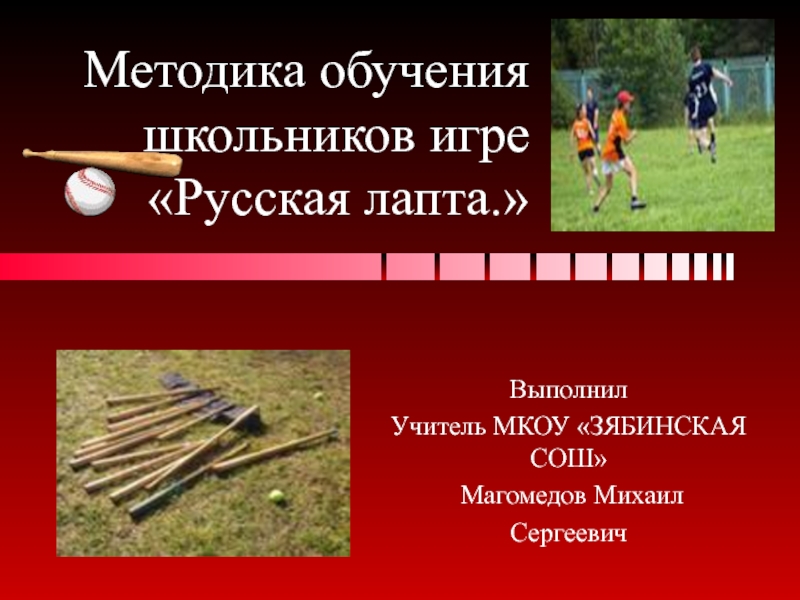 Методика обучения школьников игре «Русская лапта.»

Выполнил

Учитель МКОУ «ЗЯБИНСКАЯ СОШ»

Магомедов Михаил

Сергеевич